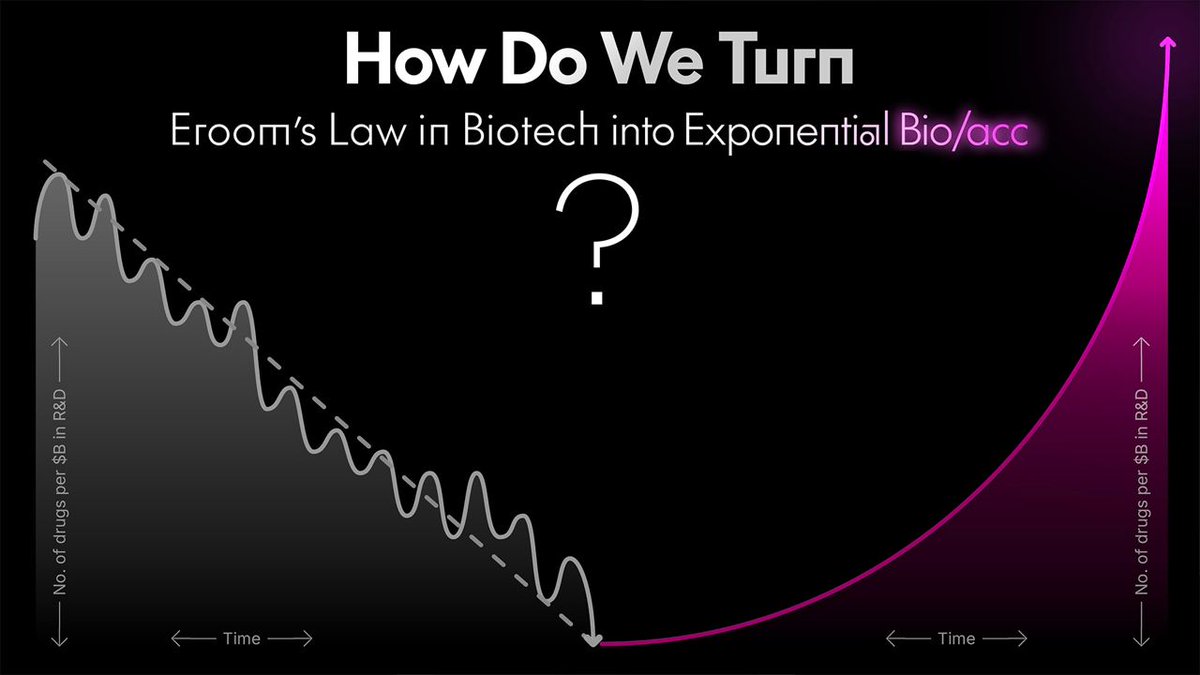 How Do We Turn

Eroom's Law in Biotech into Exponential Bio/acc

?

No. of drugs per $B in R&D

Time

Time

No. of drugs per $B in R&D